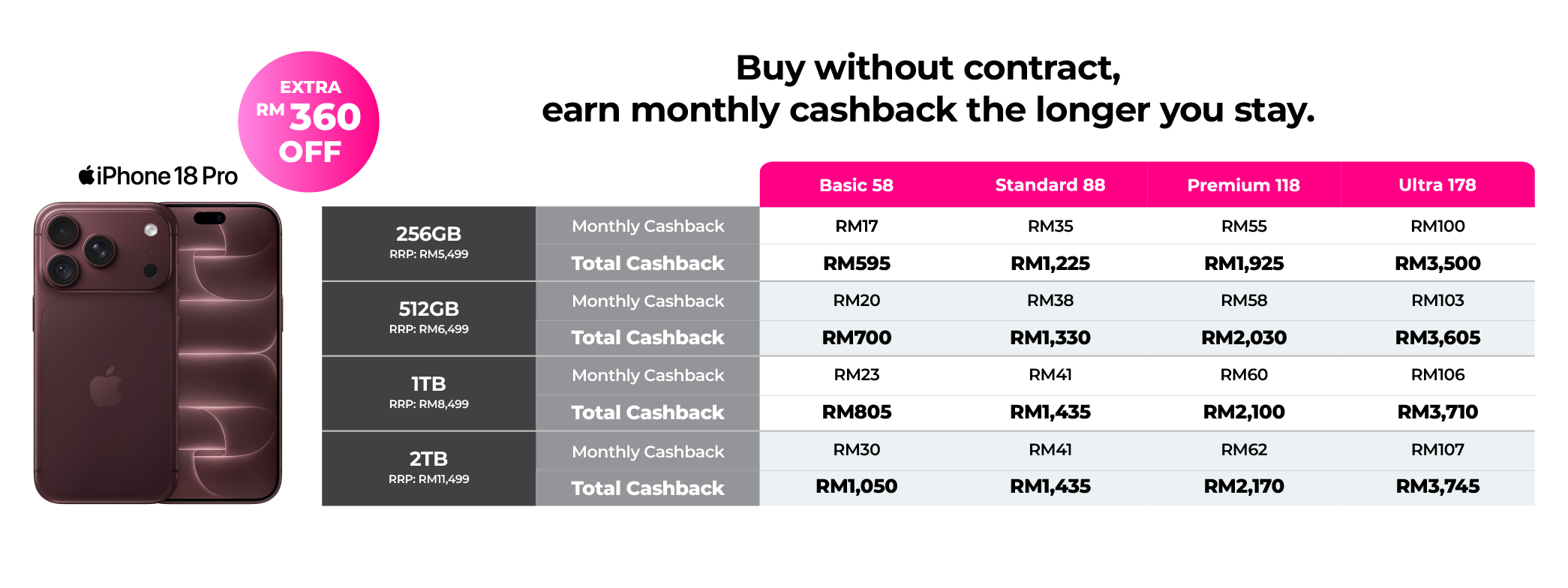 EXTRA
RM 360
OFF

iPhone 18 Pro

Buy without contract,
earn monthly cashback the longer you stay.

| | | Basic 58 | Standard 88 | Premium 118 | Ultra 178 |
|---|---|---|---|---|---|
| 256GB RRP: RM5,499 | Monthly Cashback | RM17 | RM35 | RM55 | RM100 |
| | Total Cashback | RM595 | RM1,225 | RM1,925 | RM3,500 |
| 512GB RRP: RM6,499 | Monthly Cashback | RM20 | RM38 | RM58 | RM103 |
| | Total Cashback | RM700 | RM1,330 | RM2,030 | RM3,605 |
| 1TB RRP: RM8,499 | Monthly Cashback | RM23 | RM41 | RM60 | RM106 |
| | Total Cashback | RM805 | RM1,435 | RM2,100 | RM3,710 |
| 2TB RRP: RM11,499 | Monthly Cashback | RM30 | RM41 | RM62 | RM107 |
| | Total Cashback | RM1,050 | RM1,435 | RM2,170 | RM3,745 |